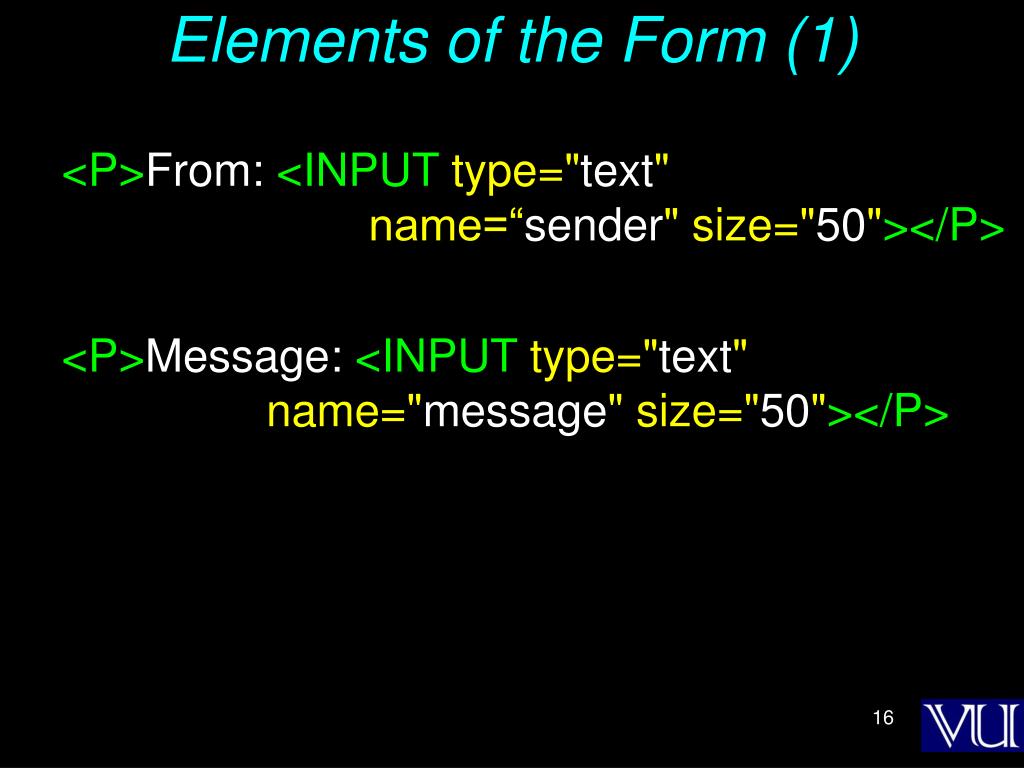 Elements of the Form (1)

<P>From: <INPUT type="text" name=“sender" size="50"></P>

<P>Message: <INPUT type="text" name="message" size="50"></P>

16

VU